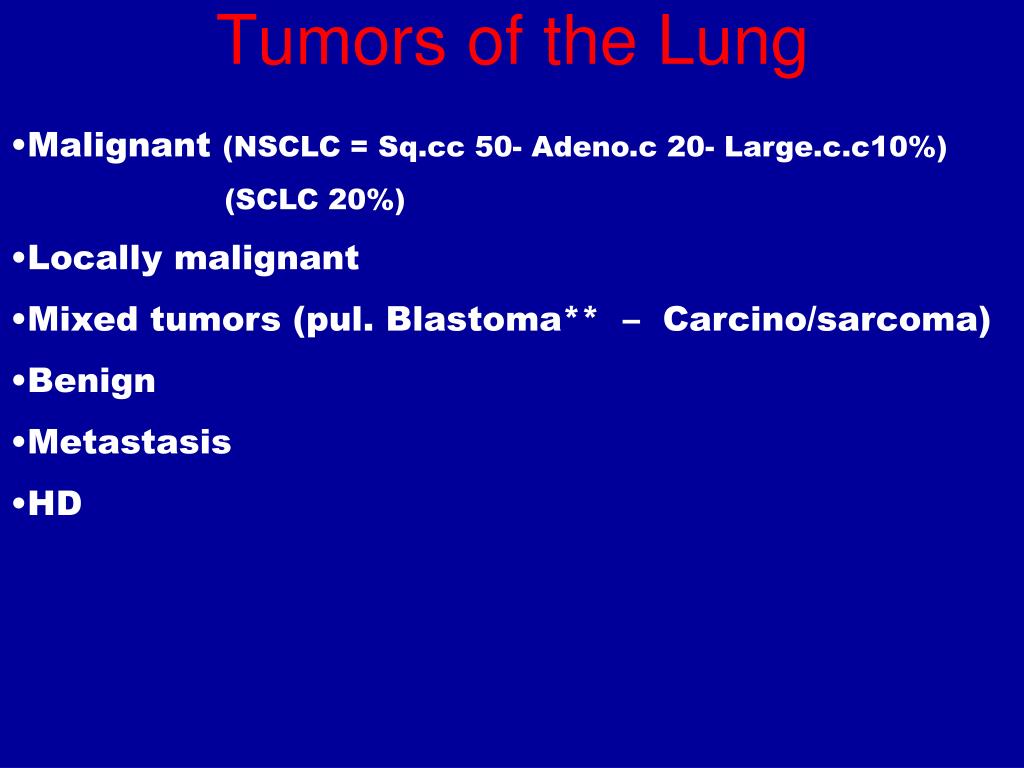 Tumors of the Lung

•Malignant (NSCLC = Sq.cc 50- Adeno.c 20- Large.c.c10%)
(SCLC 20%)

•Locally malignant

•Mixed tumors (pul. Blastoma** – Carcino/sarcoma)

•Benign

•Metastasis

•HD